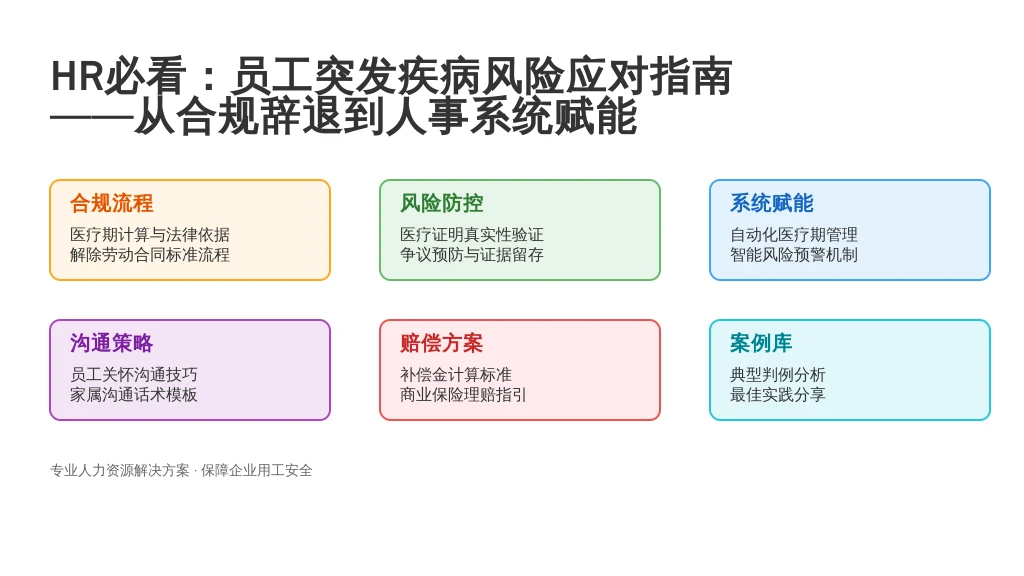 HR必看：员工突发疾病风险应对指南
——从合规辞退到人事系统赋能

合规流程
医疗期计算与法律依据
解除劳动合同标准流程

风险防控
医疗证明真实性验证
争议预防与证据留存

系统赋能
自动化医疗期管理
智能风险预警机制

沟通策略
员工关怀沟通技巧
家属沟通话术模板

赔偿方案
补偿金计算标准
商业保险理赔指引

案例库
典型判例分析
最佳实践分享

专业人力资源解决方案 · 保障企业用工安全